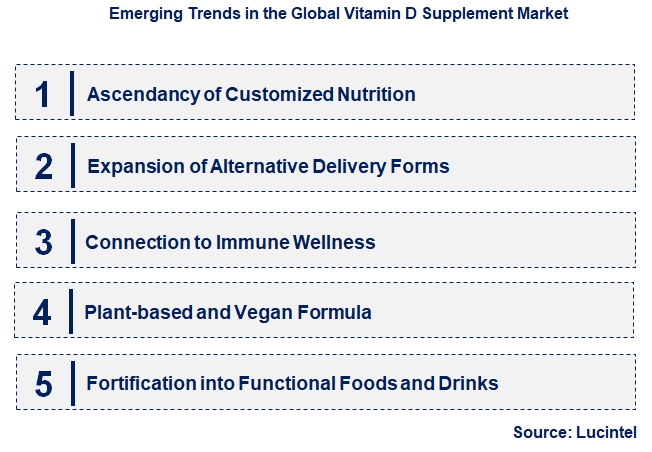 Emerging Trends in the Global Vitamin D Supplement Market

1 Ascendancy of Customized Nutrition

2 Expansion of Alternative Delivery Forms

3 Connection to Immune Wellness

4 Plant-based and Vegan Formula

5 Fortification into Functional Foods and Drinks

Source: Lucintel